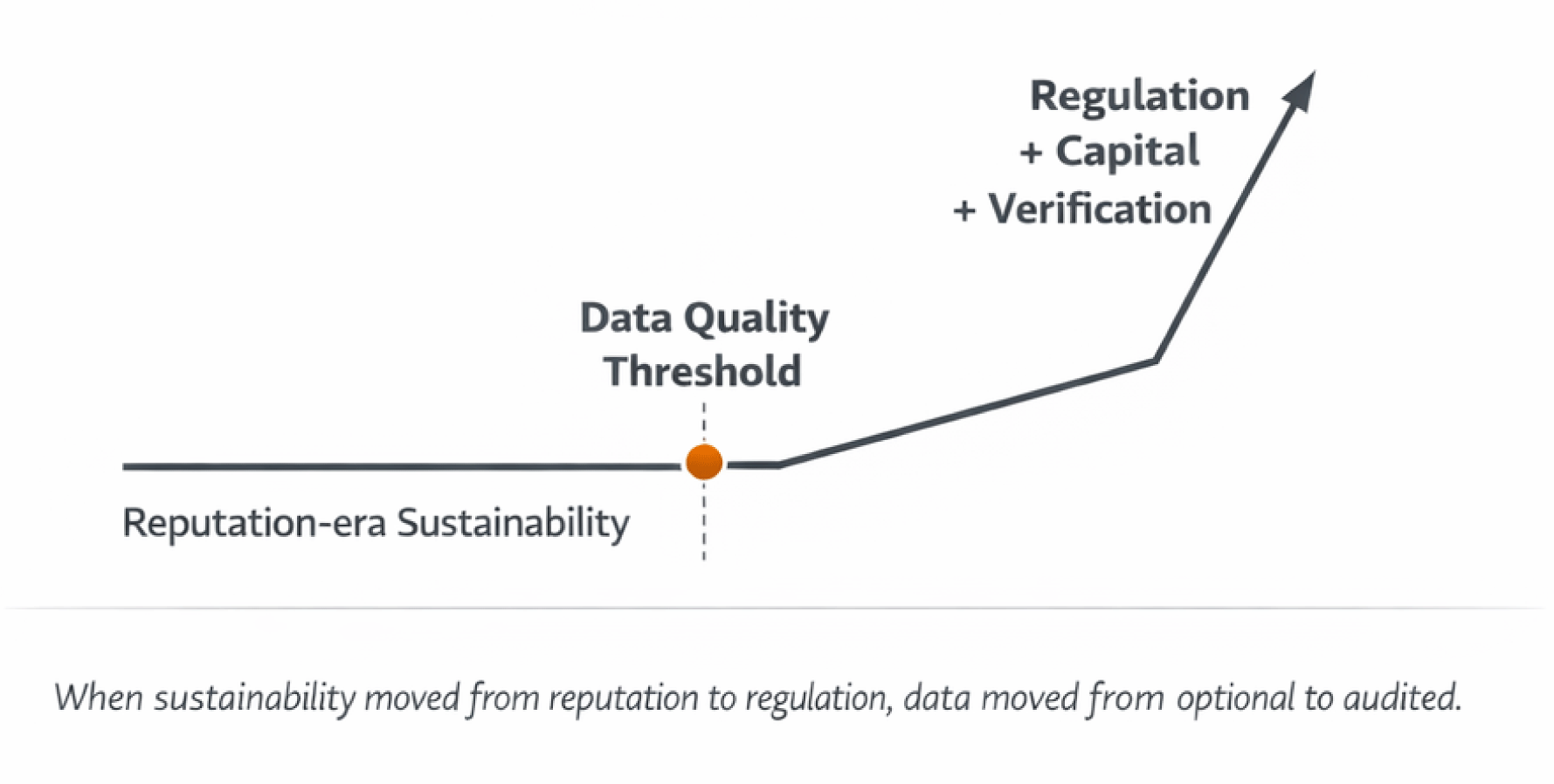 Regulation
+ Capital
+ Verification

Data Quality
Threshold

Reputation-era Sustainability

When sustainability moved from reputation to regulation, data moved from optional to audited.